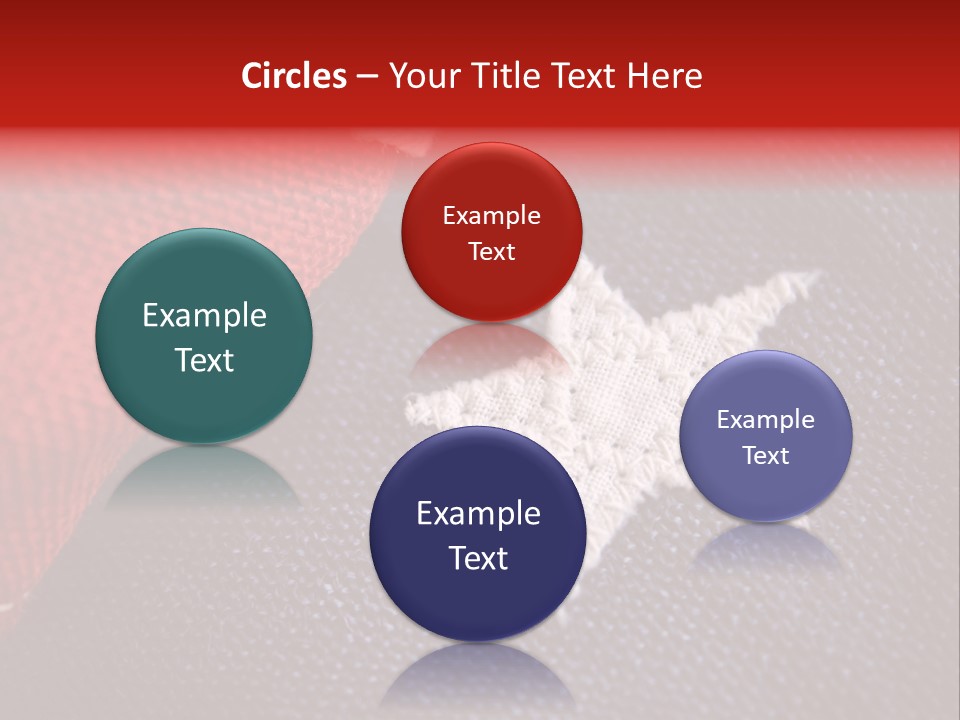 Circles – Your Title Text Here

Example Text

Example Text

Example Text

Example Text